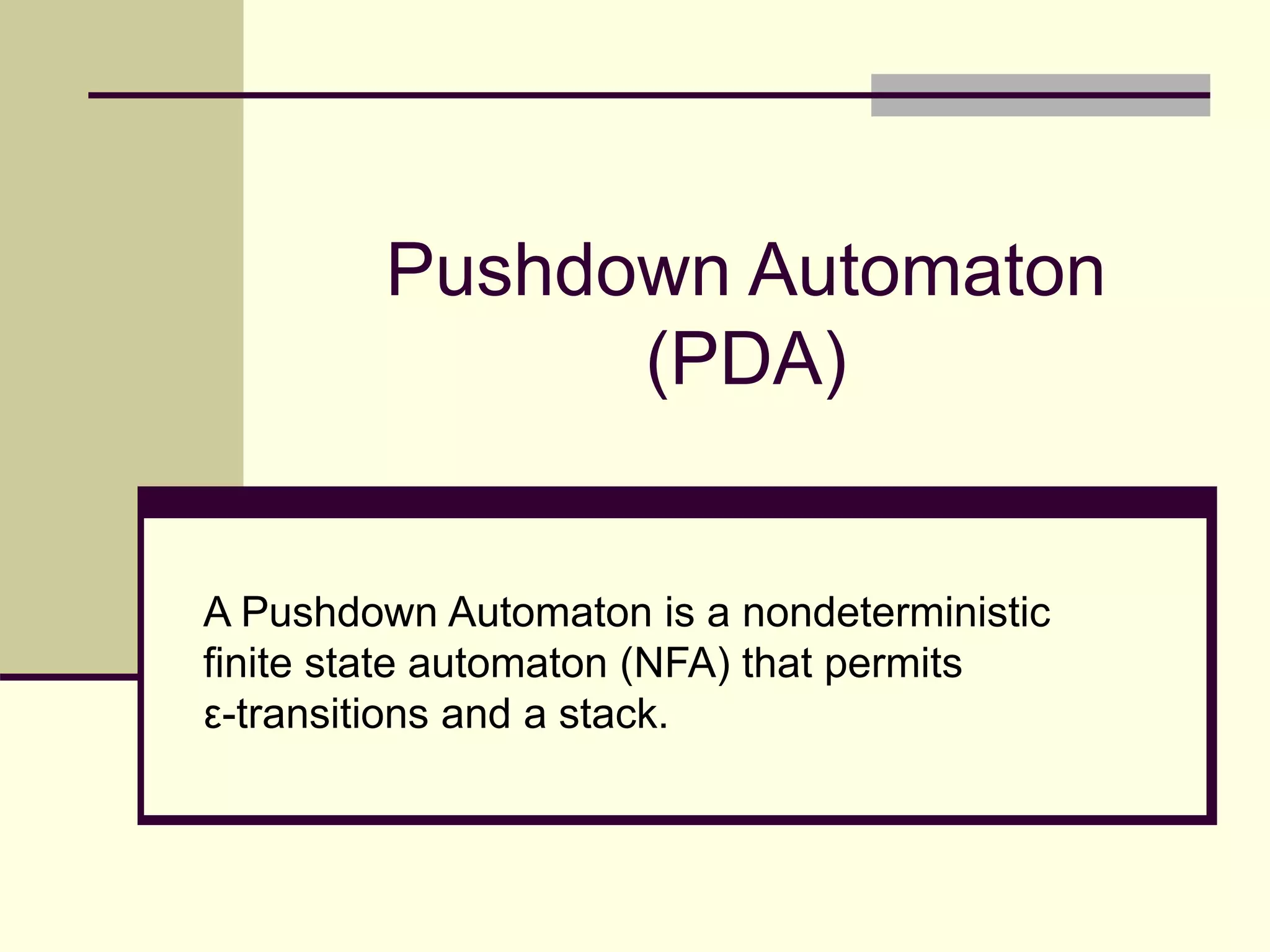 Pushdown Automaton (PDA)

A Pushdown Automaton is a nondeterministic finite state automaton (NFA) that permits ε-transitions and a stack.